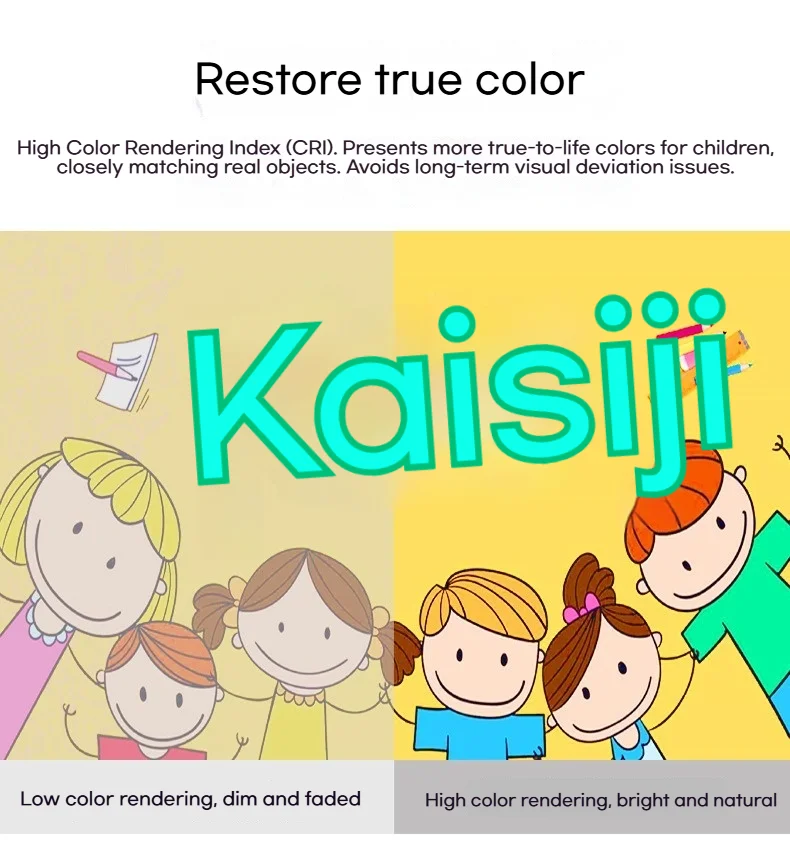 Restore true color

High Color Rendering Index (CRI). Presents more true-to-life colors for children, closely matching real objects. Avoids long-term visual deviation issues.

Kaisiji

Low color rendering, dim and faded

High color rendering, bright and natural